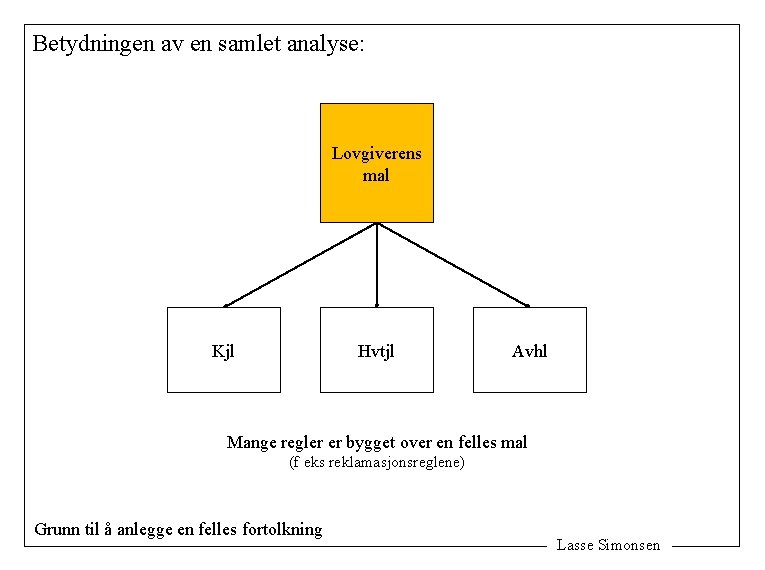 Betydningen av en samlet analyse:

Lovgiverens mal

Kjl

Hvtjl

Avhl

Mange regler er bygget over en felles mal
(f eks reklamasjonsreglene)

Grunn til å anlegge en felles fortolkning

Lasse Simonsen